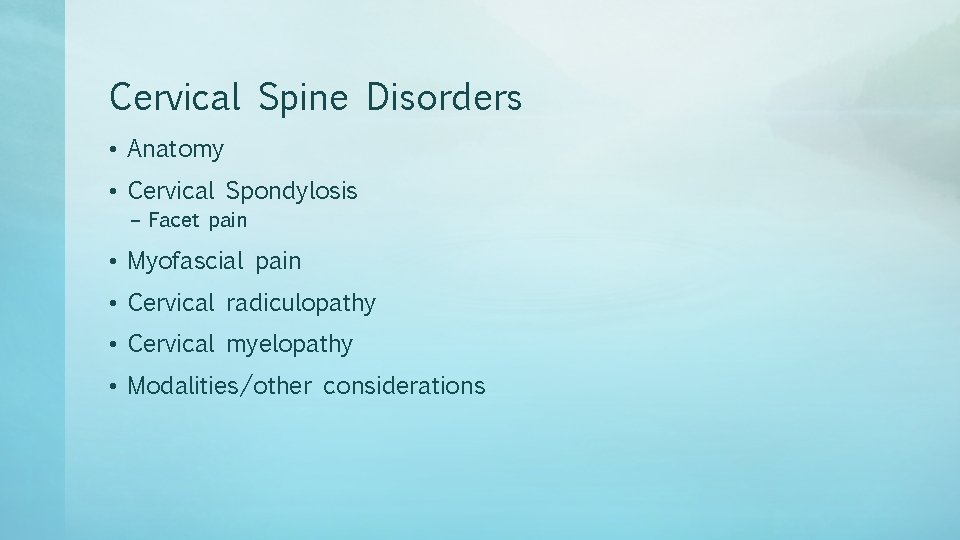 Cervical Spine Disorders

• Anatomy
• Cervical Spondylosis
– Facet pain
• Myofascial pain
• Cervical radiculopathy
• Cervical myelopathy
• Modalities/other considerations